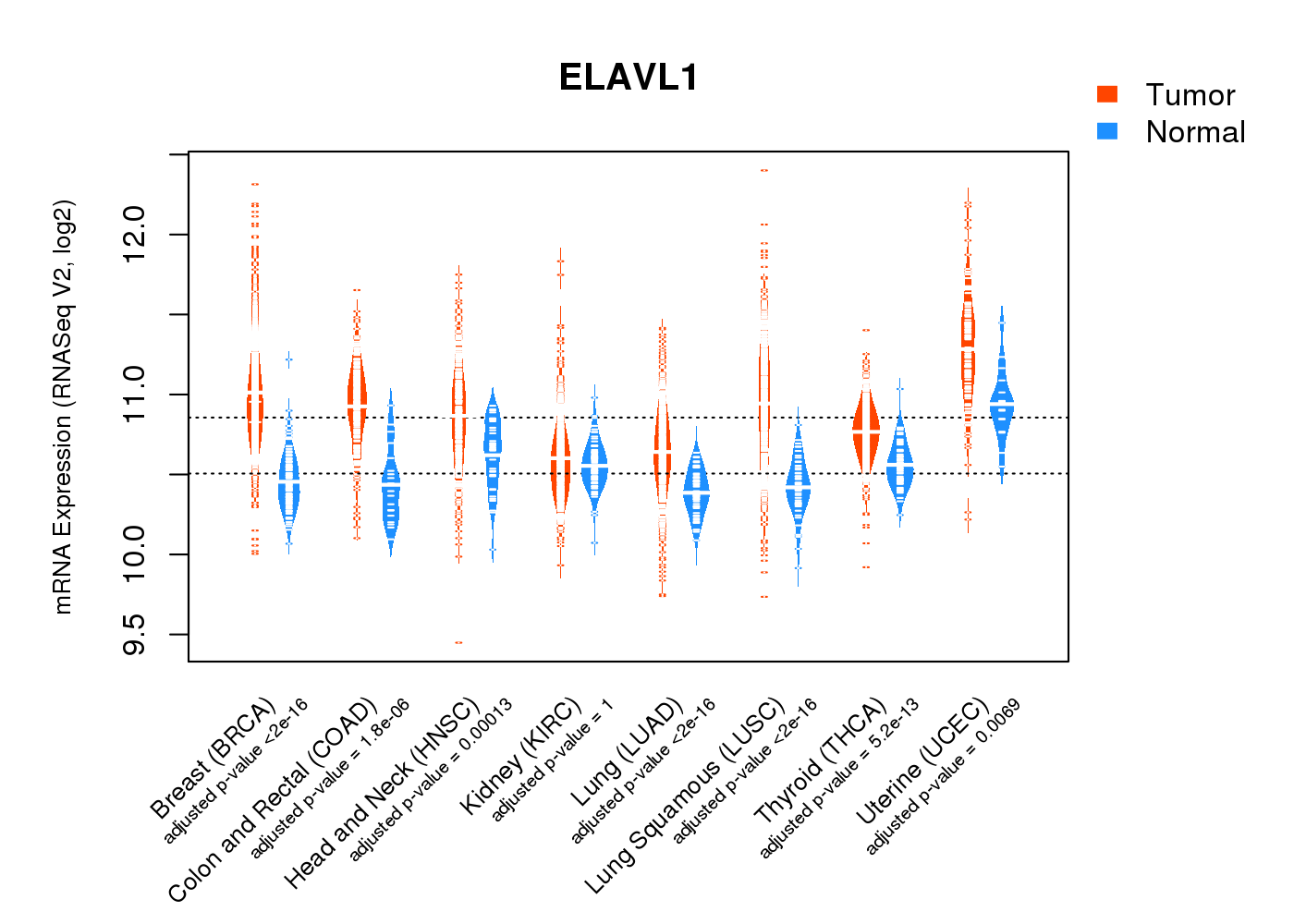 ELAVL1

Tumor
Normal

mRNA Expression (RNASeq V2, log2)

12.0
11.0
10.0
9.5

Breast (BRCA)
adjusted p-value <2e-16
Colon and Rectal (COAD)
adjusted p-value = 1.8e-06
Head and Neck (HNSC)
adjusted p-value = 0.00013
Kidney (KIRC)
adjusted p-value = 1
Lung (LUAD)
adjusted p-value <2e-16
Lung Squamous (LUSC)
adjusted p-value <2e-16
Thyroid (THCA)
adjusted p-value = 5.2e-13
Uterine (UCEC)
adjusted p-value = 0.0069